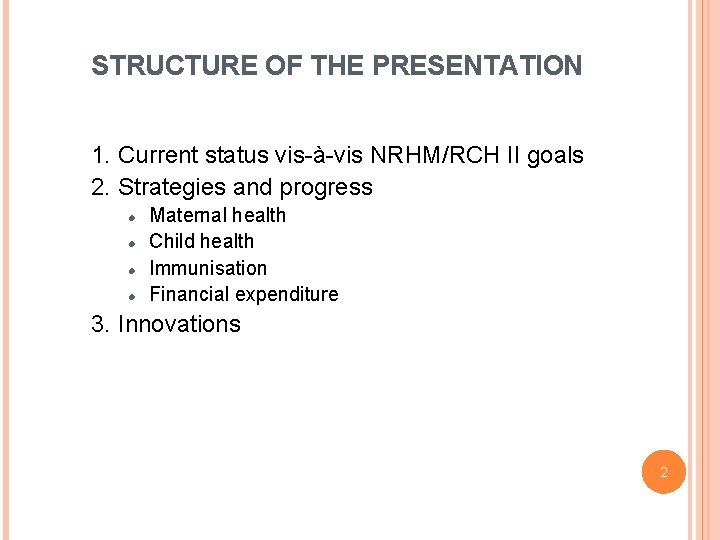 STRUCTURE OF THE PRESENTATION

1. Current status vis-à-vis NRHM/RCH II goals
2. Strategies and progress
- Maternal health
- Child health
- Immunisation
- Financial expenditure
3. Innovations

2